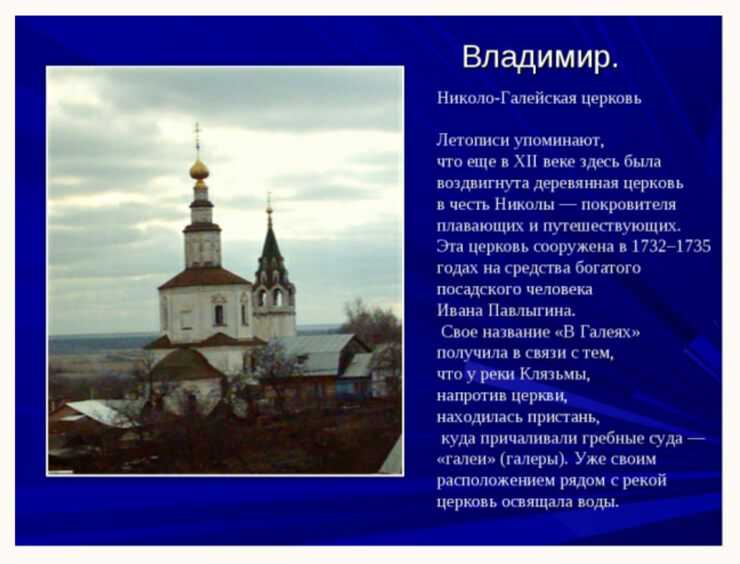 Владимир.

Николо-Галейская церковь

Летописи упоминают, что еще в XII веке здесь была воздвигнута деревянная церковь в честь Николы — покровителя плавающих и путешествующих. Эта церковь сооружена в 1732–1735 годах на средства богатого посадского человека Ивана Павлыгина.

Свое название «В Галеях» получила в связи с тем, что у реки Клязьмы, напротив церкви, находилась пристань, куда причаливали гребные суда — «галеи» (галеры). Уже своим расположением рядом с рекой церковь освящала воды.